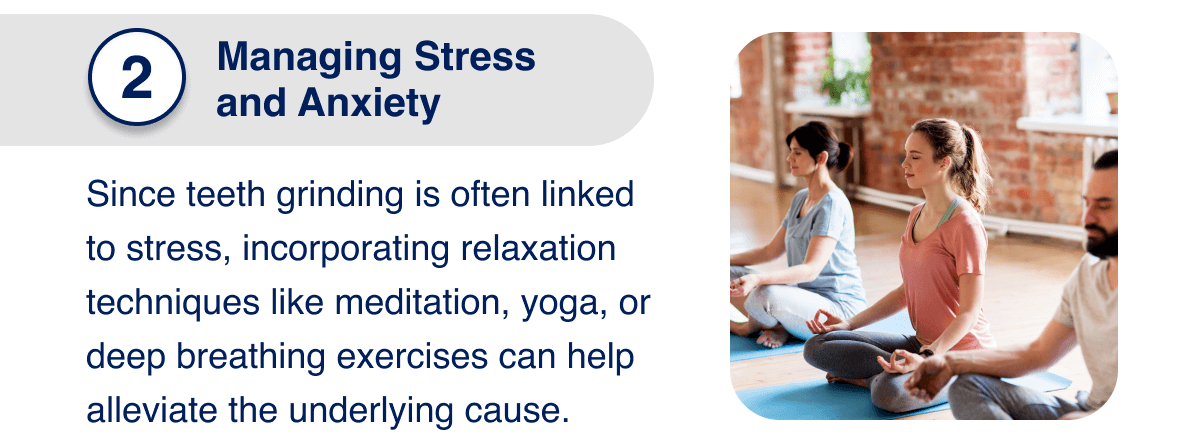 2

Managing Stress and Anxiety

Since teeth grinding is often linked to stress, incorporating relaxation techniques like meditation, yoga, or deep breathing exercises can help alleviate the underlying cause.